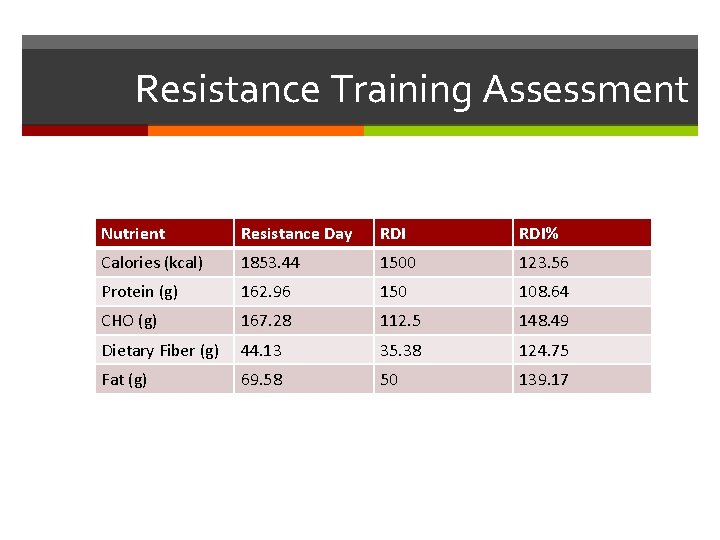 Resistance Training Assessment

| Nutrient | Resistance Day | RDI | RDI% |
|---|---|---|---|
| Calories (kcal) | 1853.44 | 1500 | 123.56 |
| Protein (g) | 162.96 | 150 | 108.64 |
| CHO (g) | 167.28 | 112.5 | 148.49 |
| Dietary Fiber (g) | 44.13 | 35.38 | 124.75 |
| Fat (g) | 69.58 | 50 | 139.17 |